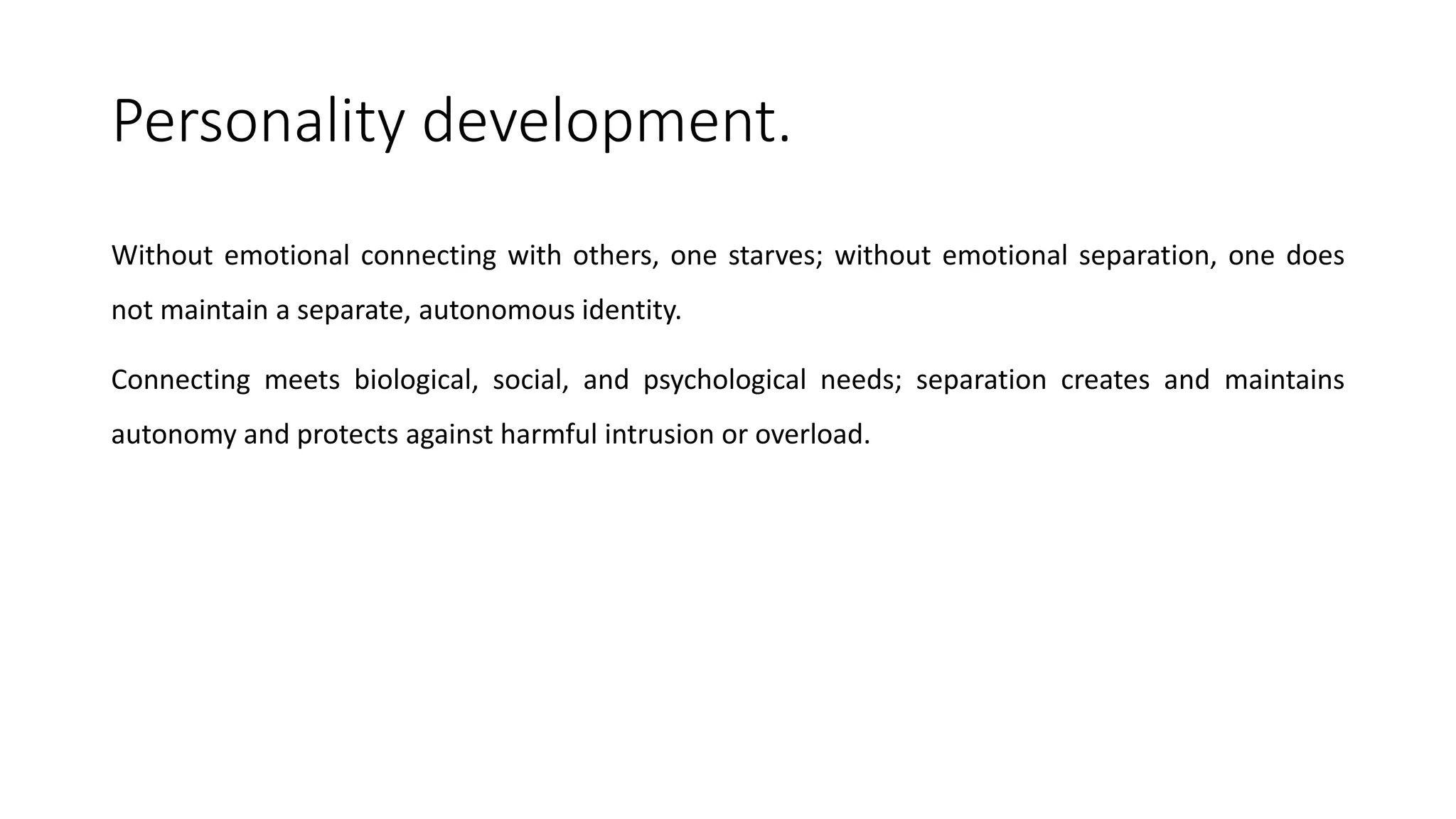 Personality development.

Without emotional connecting with others, one starves; without emotional separation, one does not maintain a separate, autonomous identity.

Connecting meets biological, social, and psychological needs; separation creates and maintains autonomy and protects against harmful intrusion or overload.